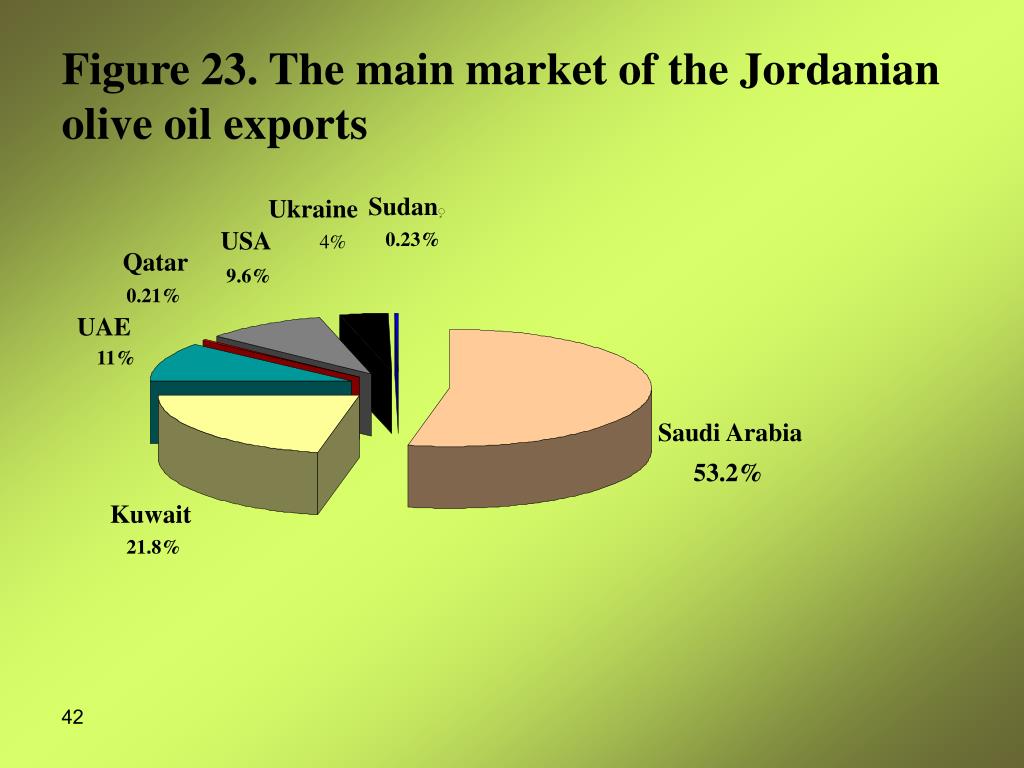 Figure 23. The main market of the Jordanian olive oil exports

Ukraine
4%

Sudan
0.23%

USA
9.6%

Qatar
0.21%

UAE
11%

Saudi Arabia
53.2%

Kuwait
21.8%

42